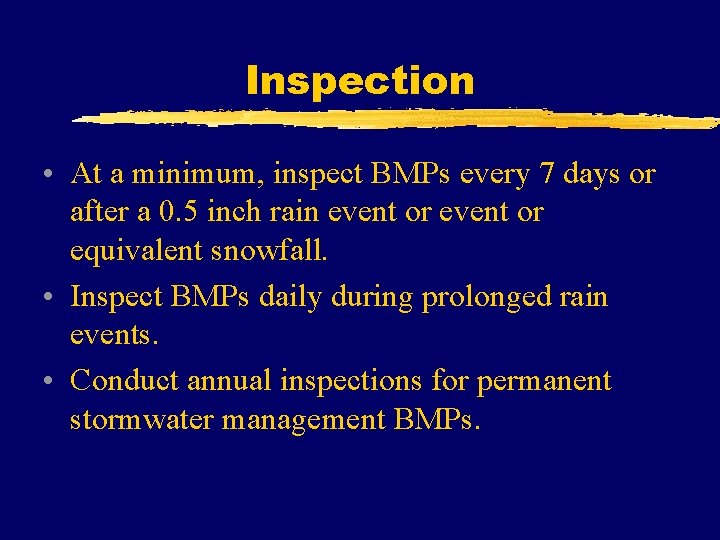 Inspection

• At a minimum, inspect BMPs every 7 days or after a 0.5 inch rain event or event or equivalent snowfall.

• Inspect BMPs daily during prolonged rain events.

• Conduct annual inspections for permanent stormwater management BMPs.